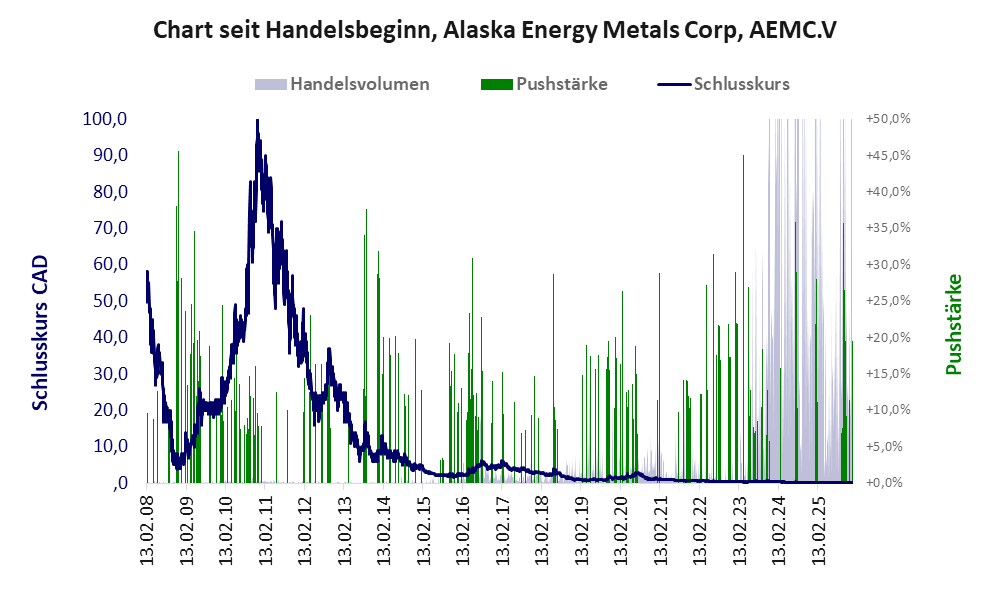 Chart seit Handelsbeginn, Alaska Energy Metals Corp, AEMC.V

Handelsvolumen Pushstärke Schlusskurs

Schlusskurs CAD

100,0
90,0
80,0
70,0
60,0
50,0
40,0
30,0
20,0
10,0
,0

+50,0%
+45,0%
+40,0%
+35,0%
+30,0%
+25,0%
+20,0%
+15,0%
+10,0%
+5,0%
+0,0%

Pushstärke

13.02.08
13.02.09
13.02.10
13.02.11
13.02.12
13.02.13
13.02.14
13.02.15
13.02.16
13.02.17
13.02.18
13.02.19
13.02.20
13.02.21
13.02.22
13.02.23
13.02.24
13.02.25